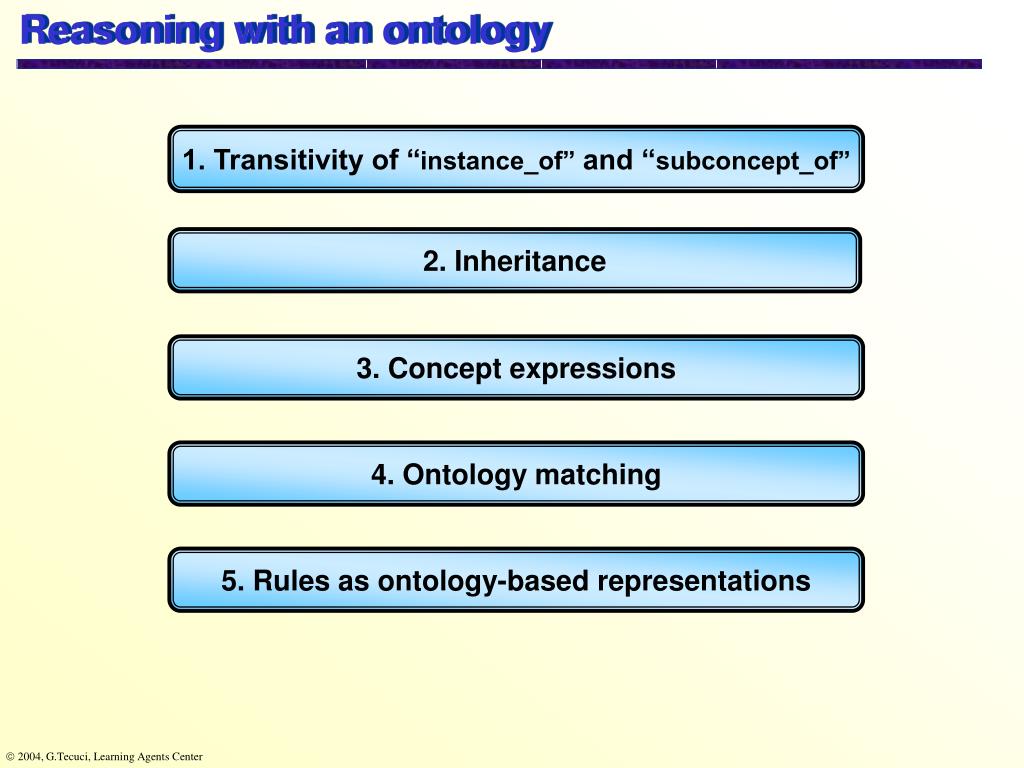 Reasoning with an ontology

1. Transitivity of “instance_of” and “subconcept_of”

2. Inheritance

3. Concept expressions

4. Ontology matching

5. Rules as ontology-based representations

© 2004, G.Tecuci, Learning Agents Center